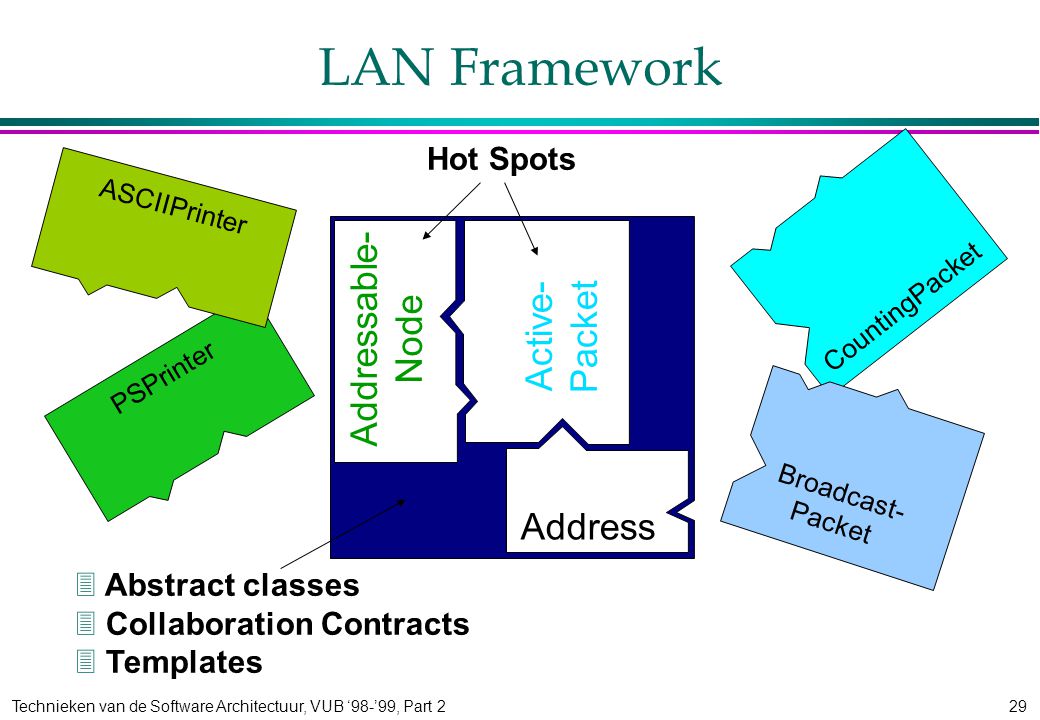 LAN Framework

Hot Spots

ASCIIPrinter

PSPrinter

Addressable-Node

Active-Packet

Address

CountingPacket

Broadcast-Packet

Abstract classes

Collaboration Contracts

Templates

Technieken van de Software Architectuur, VUB '98-'99, Part 2

29